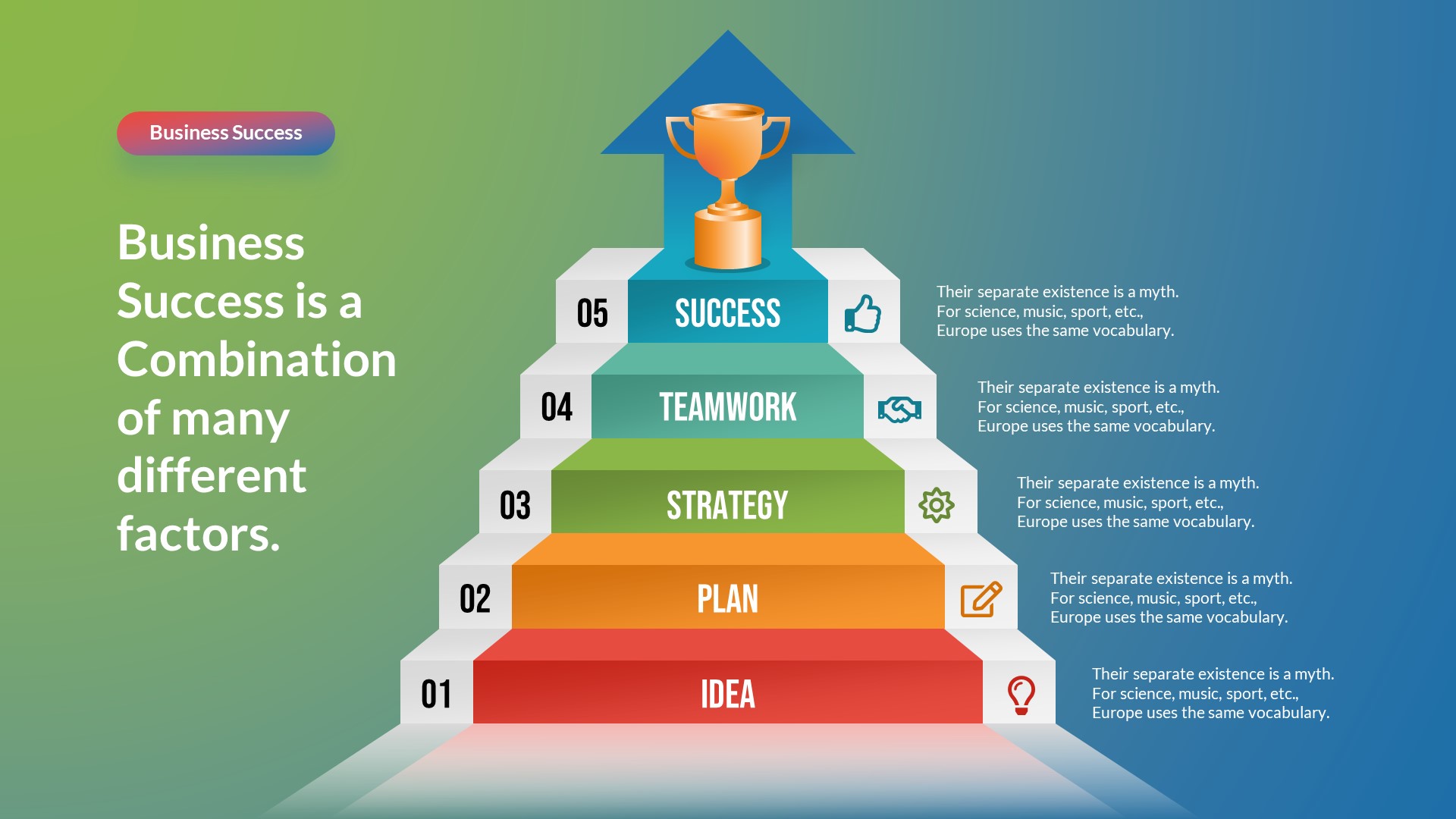 Business Success

Business Success is a Combination of many different factors.

05 SUCCESS

Their separate existence is a myth. For science, music, sport, etc., Europe uses the same vocabulary.

04 TEAMWORK

Their separate existence is a myth. For science, music, sport, etc., Europe uses the same vocabulary.

03 STRATEGY

Their separate existence is a myth. For science, music, sport, etc., Europe uses the same vocabulary.

02 PLAN

Their separate existence is a myth. For science, music, sport, etc., Europe uses the same vocabulary.

01 IDEA

Their separate existence is a myth. For science, music, sport, etc., Europe uses the same vocabulary.